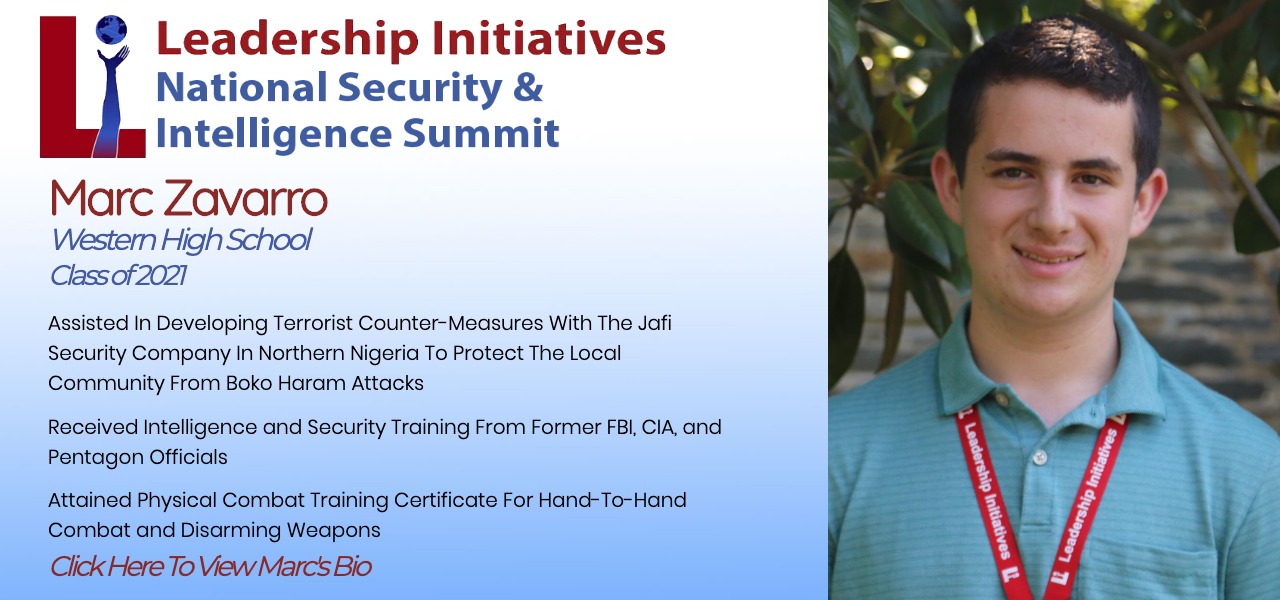 Leadership Initiatives
National Security &
Intelligence Summit

Marc Zavarro
Western High School
Class of 2021

Assisted In Developing Terrorist Counter-Measures With The Jafi Security Company In Northern Nigeria To Protect The Local Community From Boko Haram Attacks

Received Intelligence and Security Training From Former FBI, CIA, and Pentagon Officials

Attained Physical Combat Training Certificate For Hand-To-Hand Combat and Disarming Weapons

Click Here To View Marc's Bio

Leadership Initiatives
Leadership Initiatives